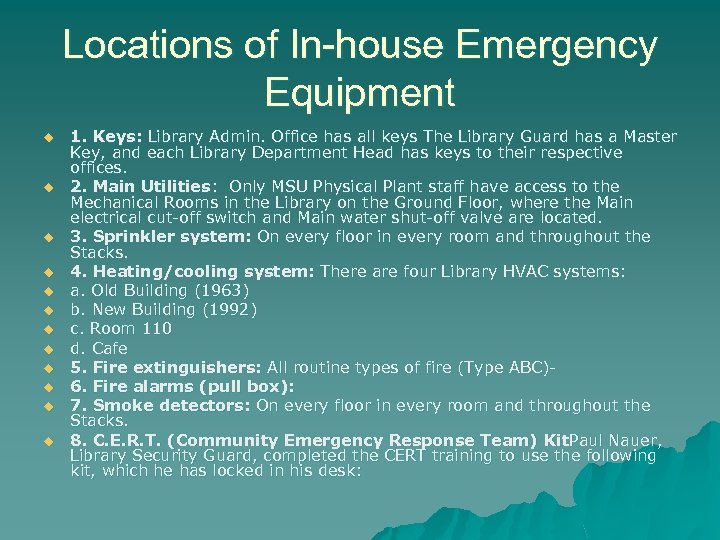 Locations of In-house Emergency Equipment

1. Keys: Library Admin. Office has all keys The Library Guard has a Master Key, and each Library Department Head has keys to their respective offices.

2. Main Utilities: Only MSU Physical Plant staff have access to the Mechanical Rooms in the Library on the Ground Floor, where the Main electrical cut-off switch and Main water shut-off valve are located.

3. Sprinkler system: On every floor in every room and throughout the Stacks.

4. Heating/cooling system: There are four Library HVAC systems:

a. Old Building (1963)

b. New Building (1992)

c. Room 110

d. Cafe

5. Fire extinguishers: All routine types of fire (Type ABC)-

6. Fire alarms (pull box):

7. Smoke detectors: On every floor in every room and throughout the Stacks.

8. C.E.R.T. (Community Emergency Response Team) KitPaul Nauer, Library Security Guard, completed the CERT training to use the following kit, which he has locked in his desk: